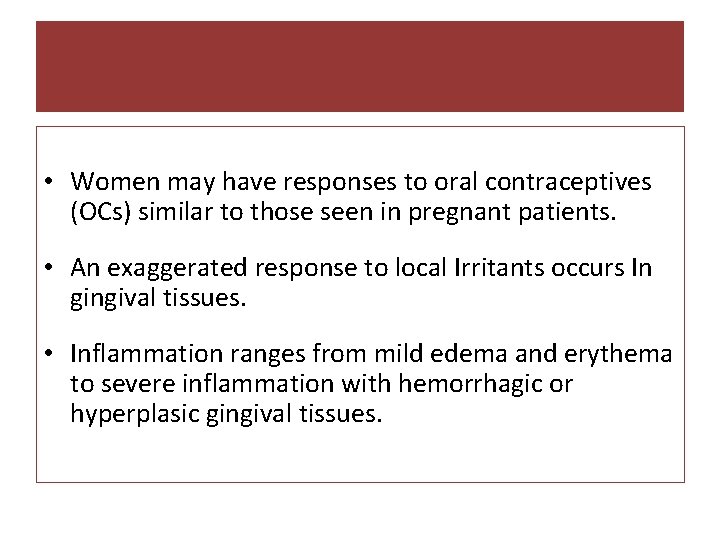 • Women may have responses to oral contraceptives (OCs) similar to those seen in pregnant patients.

• An exaggerated response to local Irritants occurs In gingival tissues.

• Inflammation ranges from mild edema and erythema to severe inflammation with hemorrhagic or hyperplasic gingival tissues.